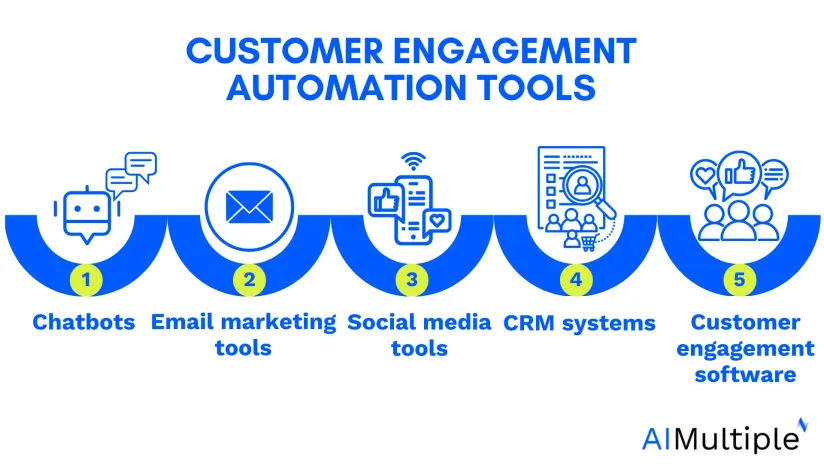 CUSTOMER ENGAGEMENT AUTOMATION TOOLS

1
Chatbots

2
Email marketing tools

3
Social media tools

4
CRM systems

5
Customer engagement software

AIMultiple